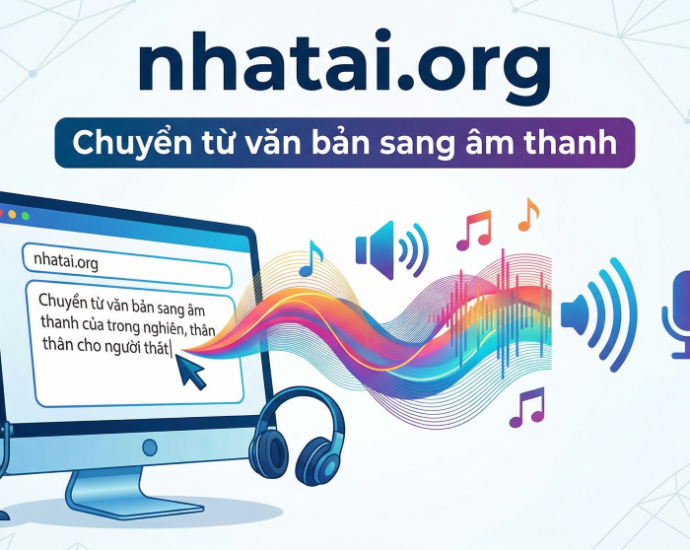 nhatai.org

Chuyển từ văn bản sang âm thanh

nhatai.org

Chuyển từ văn bản sang âm thanh của trong nghiên, thân thân cho người thất